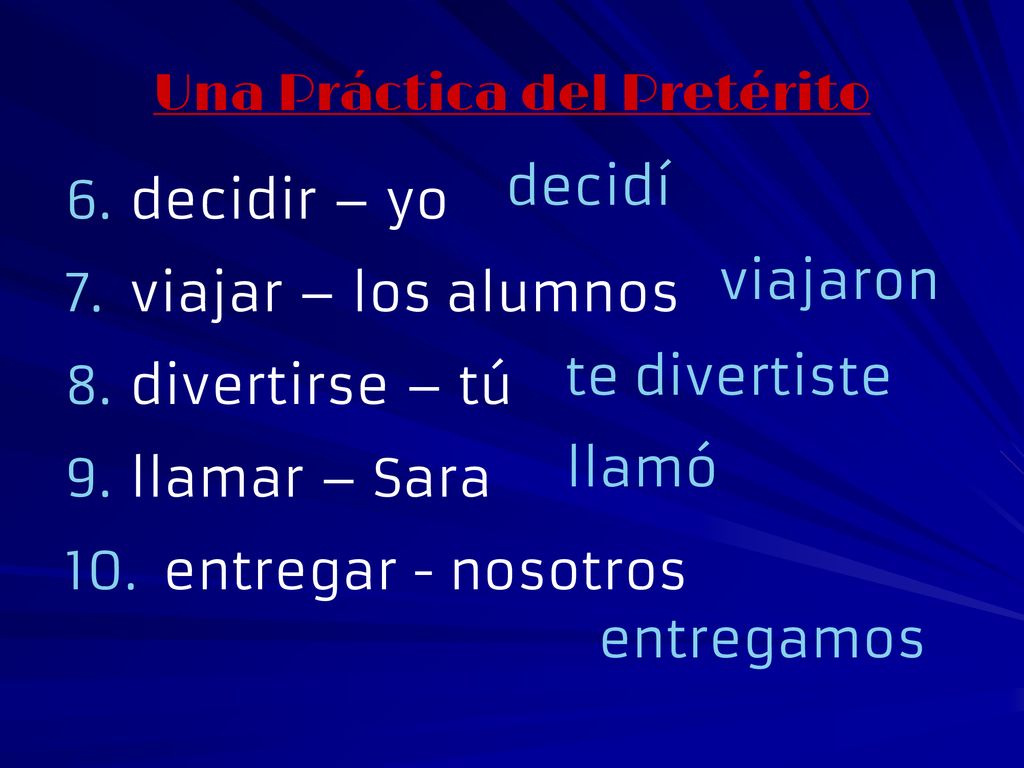 Una Práctica del Pretérito

6. decidir – yo decidí

7. viajar – los alumnos viajaron

8. divertirse – tú te divertiste

9. llamar – Sara llamó

10. entregar - nosotros entregamos